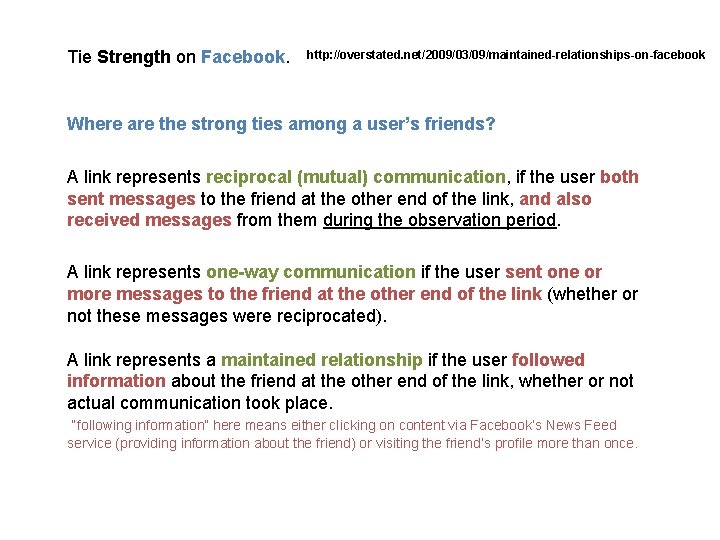 Tie Strength on Facebook. http://overstated.net/2009/03/09/maintained-relationships-on-facebook

Where are the strong ties among a user's friends?

A link represents reciprocal (mutual) communication, if the user both sent messages to the friend at the other end of the link, and also received messages from them during the observation period.

A link represents one-way communication if the user sent one or more messages to the friend at the other end of the link (whether or not these messages were reciprocated).

A link represents a maintained relationship if the user followed information about the friend at the other end of the link, whether or not actual communication took place.

"following information" here means either clicking on content via Facebook's News Feed service (providing information about the friend) or visiting the friend's profile more than once.